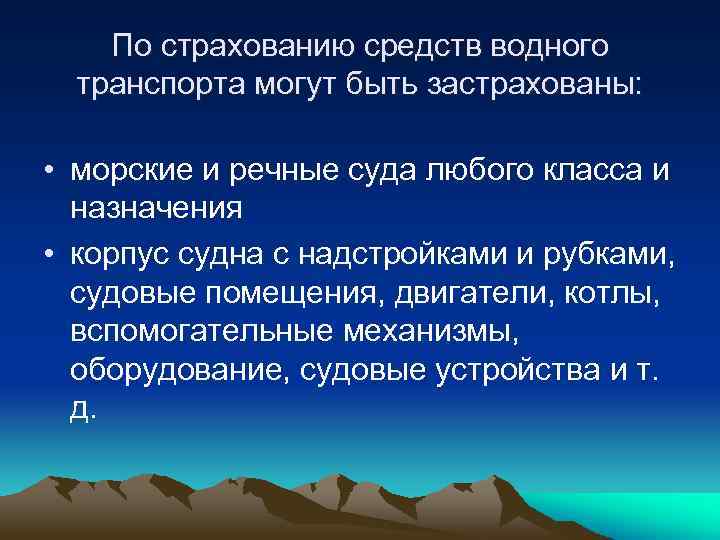 По страхованию средств водного транспорта могут быть застрахованы:

• морские и речные суда любого класса и назначения

• корпус судна с надстройками и рубками, судовые помещения, двигатели, котлы, вспомогательные механизмы, оборудование, судовые устройства и т. д.